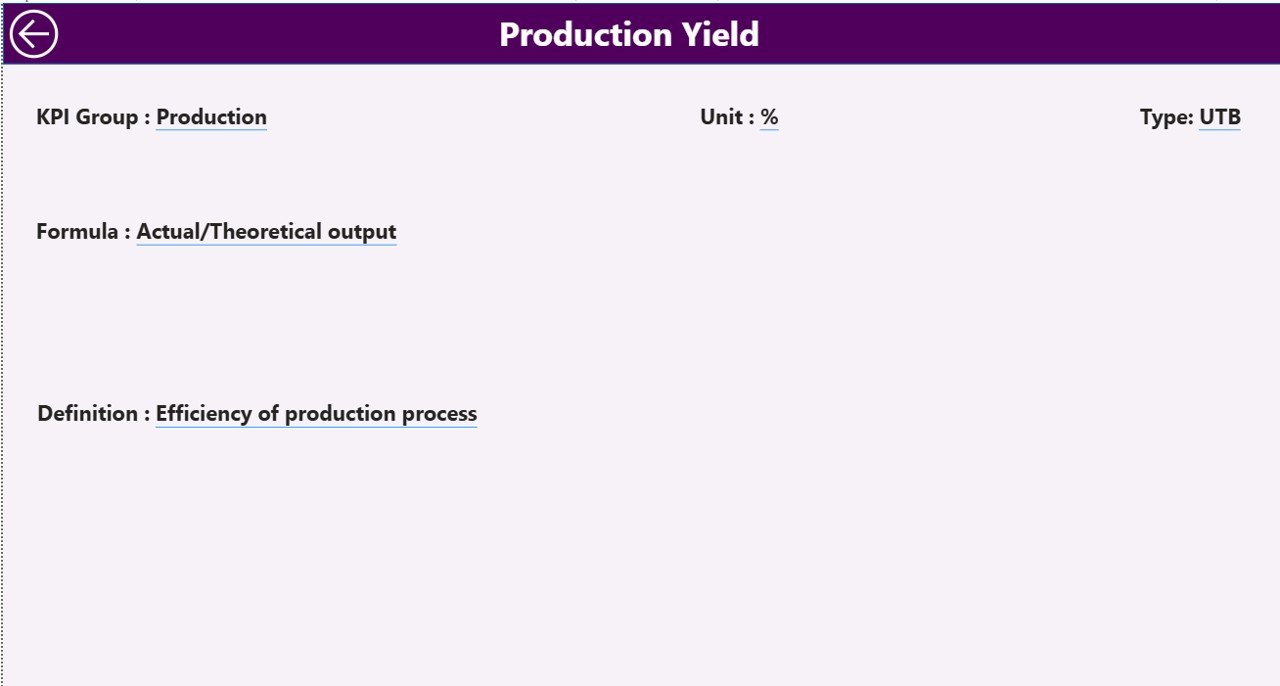 Production Yield

KPI Group : Production

Unit : %

Type: UTB

Formula : Actual/Theoretical output

Definition : Efficiency of production process